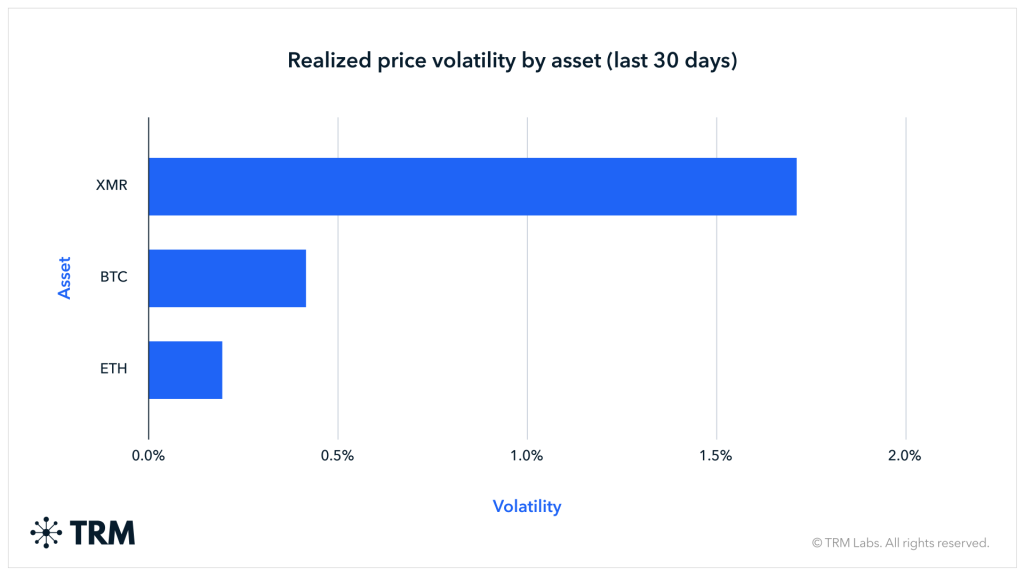 Realized price volatility by asset (last 30 days)

Asset

XMR

BTC

ETH

0.0%

0.5%

1.0%

1.5%

2.0%

Volatility

TRM

© TRM Labs. All rights reserved.